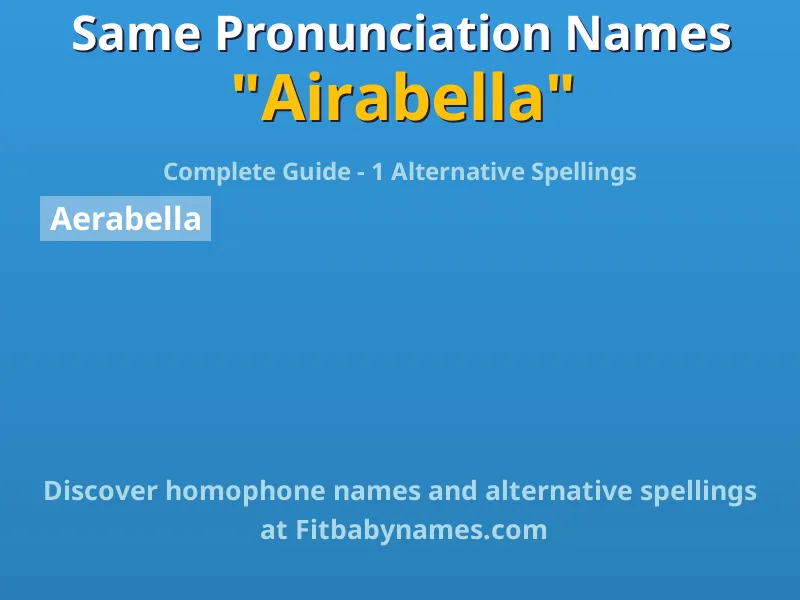 Same Pronunciation Names
"Airabella"

Complete Guide - 1 Alternative Spellings

Aerabella

Discover homophone names and alternative spellings at Fitbabynames.com